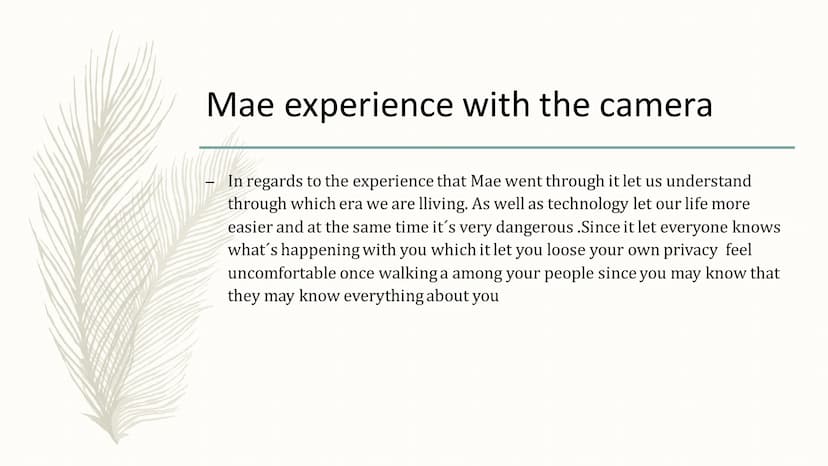 Mae experience with the camera

– In regards to the experience that Mae went through it let us understand through which era we are lliving. As well as technology let our life more easier and at the same time it´s very dangerous .Since it let everyone knows what´s happening with you which it let you loose your own privacy feel uncomfortable once walking a among your people since you may know that they may know everything about you